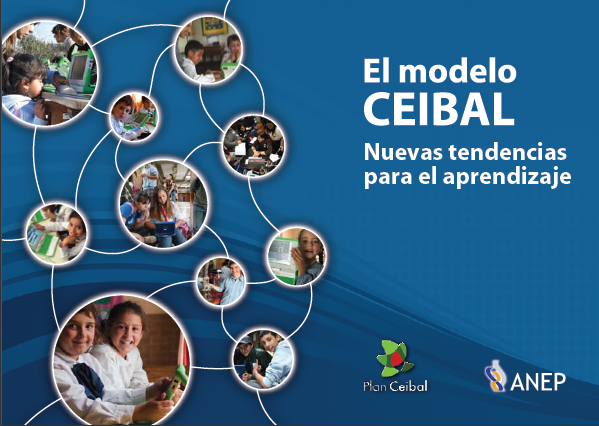 El modelo CEIBAL

Nuevas tendencias para el aprendizaje

Plan Ceibal

ANEP